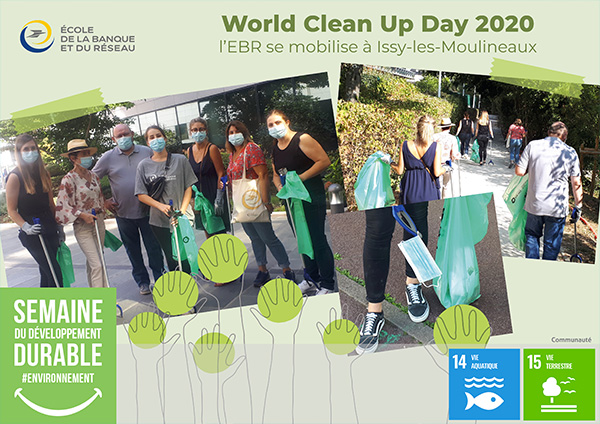 ÉCOLE DE LA BANQUE ET DU RÉSEAU

World Clean Up Day 2020

l'EBR se mobilise à Issy-les-Moulineaux

SEMAINE DU DÉVELOPPEMENT DURABLE #ENVIRONNEMENT

Communauté

14 VIE AQUATIQUE

15 VIE TERRESTRE